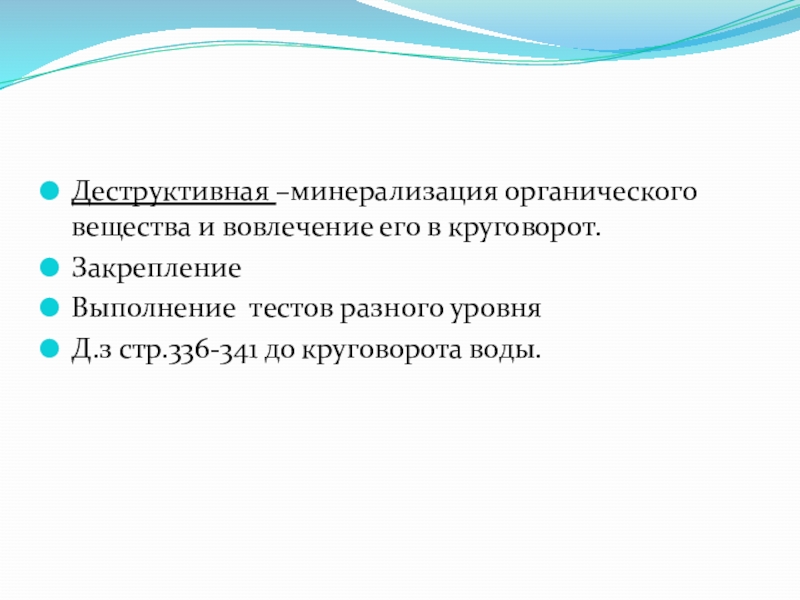 Деструктивная –минерализация органического вещества и вовлечение его в круговорот.

Закрепление

Выполнение тестов разного уровня

Д.з стр.336-341 до круговорота воды.